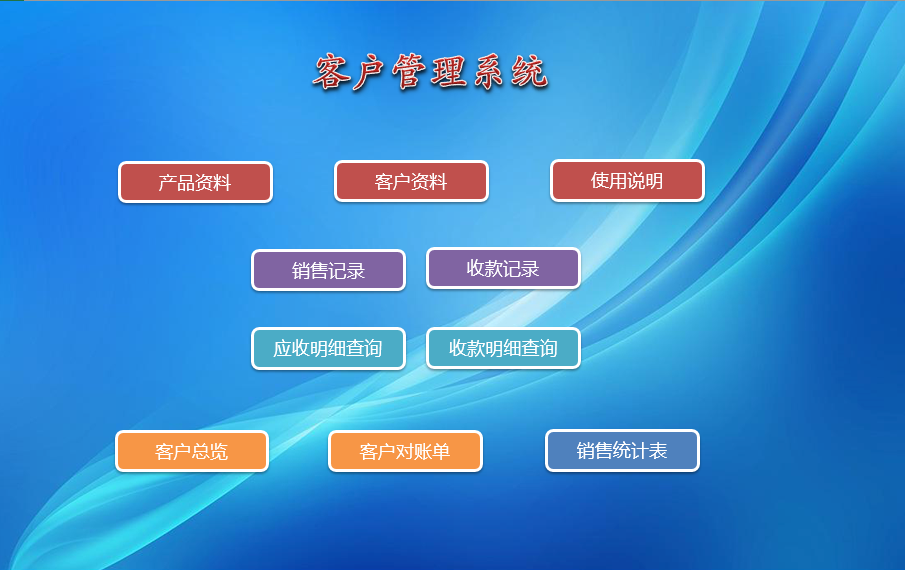 客户管理系统

产品资料
客户资料
使用说明

销售记录
收款记录

应收明细查询
收款明细查询

客户总览
客户对账单
销售统计表